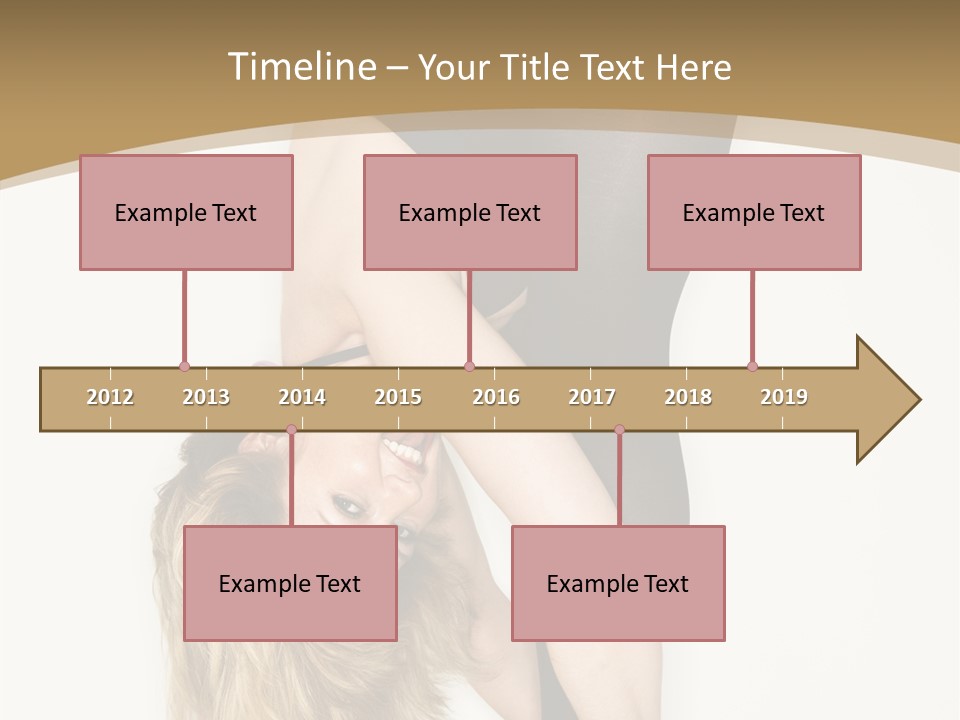 Timeline – Your Title Text Here

Example Text

Example Text

Example Text

2012 2013 2014 2015 2016 2017 2018 2019

Example Text

Example Text